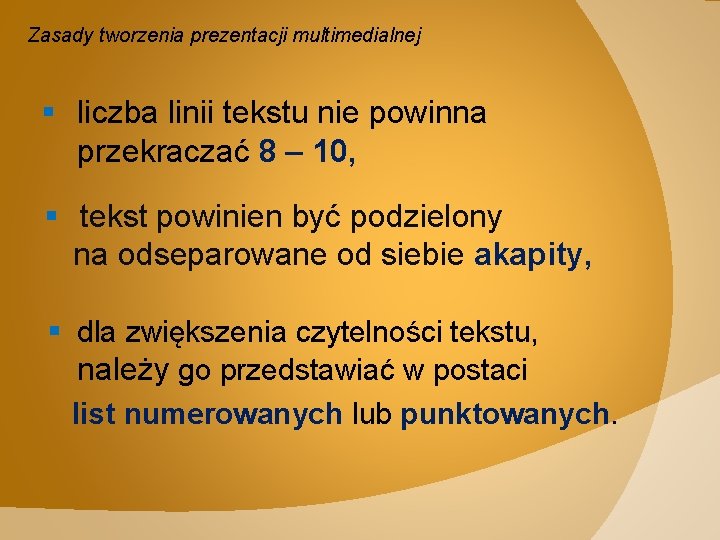 Zasady tworzenia prezentacji multimedialnej

▪ liczba linii tekstu nie powinna przekraczać 8 – 10,

▪ tekst powinien być podzielony na odseparowane od siebie akapity,

▪ dla zwiększenia czytelności tekstu, należy go przedstawiać w postaci list numerowanych lub punktowanych.